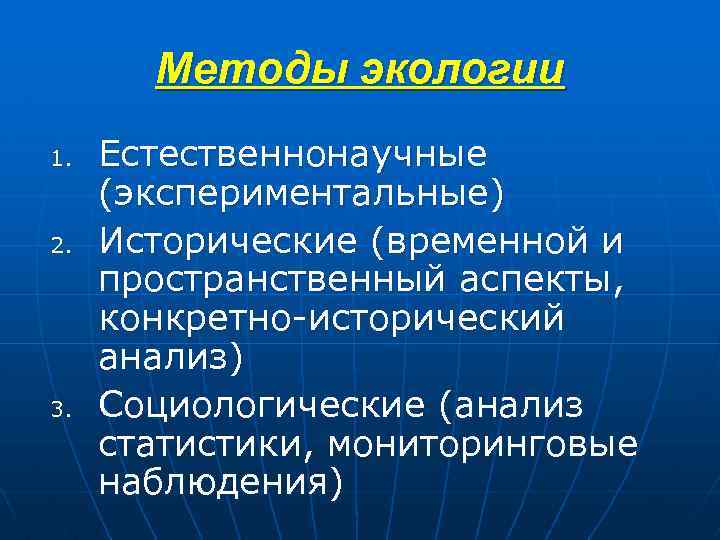 Методы экологии

1. Естественнонаучные (экспериментальные)
2. Исторические (временной и пространственный аспекты, конкретно-исторический анализ)
3. Социологические (анализ статистики, мониторинговые наблюдения)